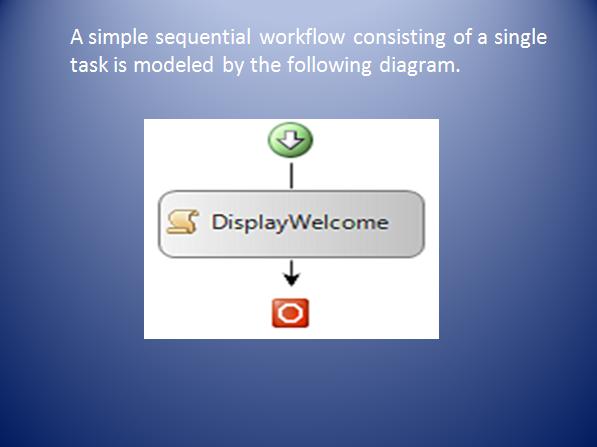 A simple sequential workflow consisting of a single task is modeled by the following diagram.

DisplayWelcome